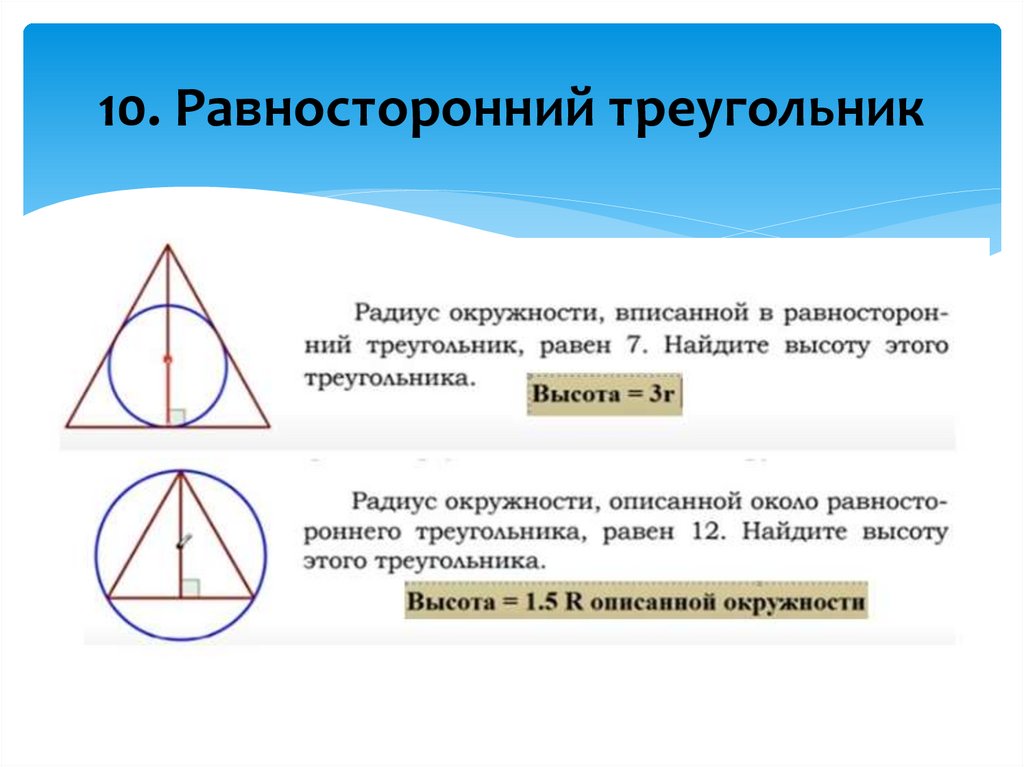 10. Равносторонний треугольник

Радиус окружности, вписанной в равносторонний треугольник, равен 7. Найдите высоту этого треугольника.

Высота = 3r

Радиус окружности, описанной около равностороннего треугольника, равен 12. Найдите высоту этого треугольника.

Высота = 1.5 R описанной окружности